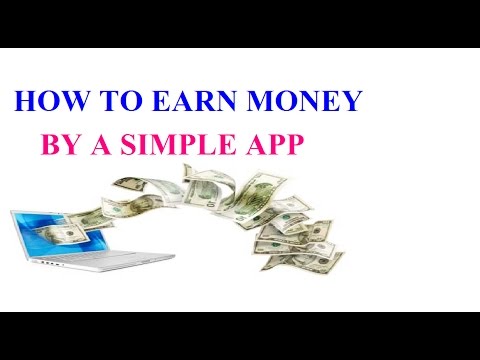 HOW TO EARN MONEY

BY A SIMPLE APP